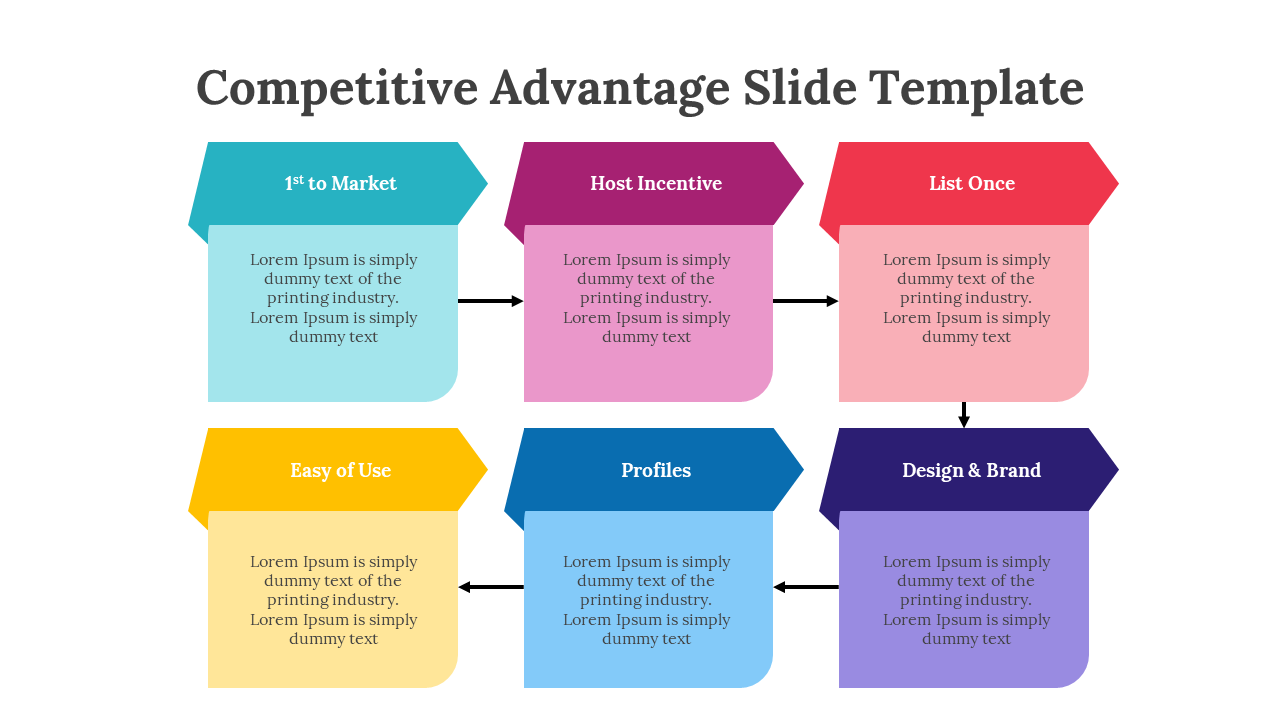 Competitive Advantage Slide Template

1$^{st}$ to Market

Lorem Ipsum is simply dummy text of the printing industry. Lorem Ipsum is simply dummy text

Host Incentive

Lorem Ipsum is simply dummy text of the printing industry. Lorem Ipsum is simply dummy text

List Once

Lorem Ipsum is simply dummy text of the printing industry. Lorem Ipsum is simply dummy text

Easy of Use

Lorem Ipsum is simply dummy text of the printing industry. Lorem Ipsum is simply dummy text

Profiles

Lorem Ipsum is simply dummy text of the printing industry. Lorem Ipsum is simply dummy text

Design & Brand

Lorem Ipsum is simply dummy text of the printing industry. Lorem Ipsum is simply dummy text